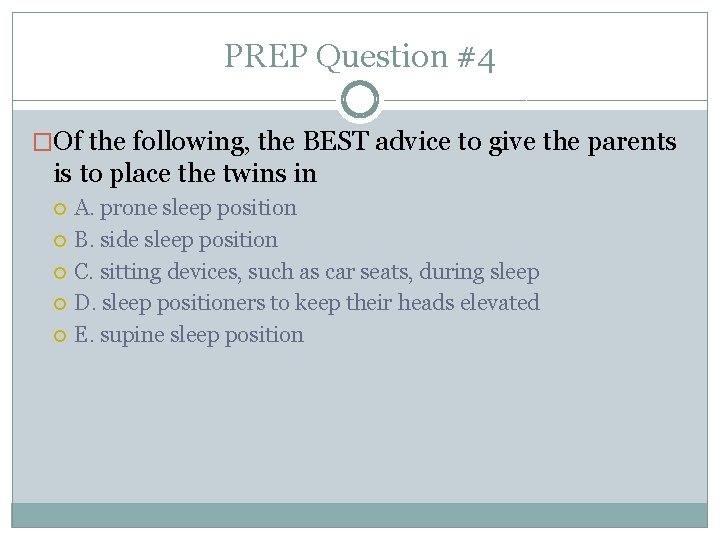 PREP Question #4

Of the following, the BEST advice to give the parents is to place the twins in

A. prone sleep position
B. side sleep position
C. sitting devices, such as car seats, during sleep
D. sleep positioners to keep their heads elevated
E. supine sleep position